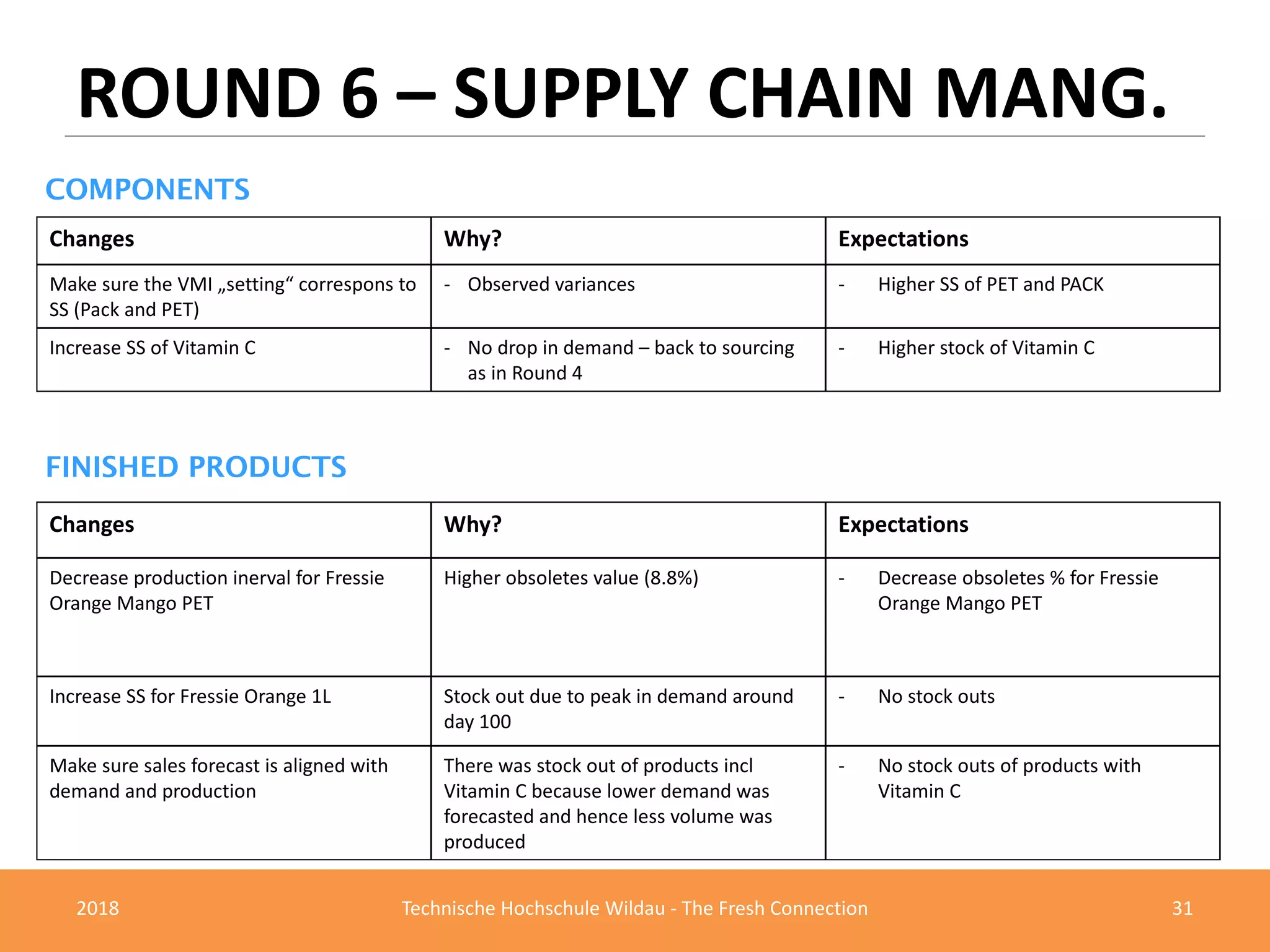 ROUND 6 – SUPPLY CHAIN MANG.

COMPONENTS

| Changes | Why? | Expectations |
|---|---|---|
| Make sure the VMI „setting“ correspons to SS (Pack and PET) | - Observed variances | - Higher SS of PET and PACK |
| Increase SS of Vitamin C | - No drop in demand – back to sourcing as in Round 4 | - Higher stock of Vitamin C |

FINISHED PRODUCTS

| Changes | Why? | Expectations |
|---|---|---|
| Decrease production inerval for Fressie Orange Mango PET | Higher obsoletes value (8.8%) | - Decrease obsoletes % for Fressie Orange Mango PET |
| Increase SS for Fressie Orange 1L | Stock out due to peak in demand around day 100 | - No stock outs |
| Make sure sales forecast is aligned with demand and production | There was stock out of products incl Vitamin C because lower demand was forecasted and hence less volume was produced | - No stock outs of products with Vitamin C |

2018 Technische Hochschule Wildau - The Fresh Connection 31